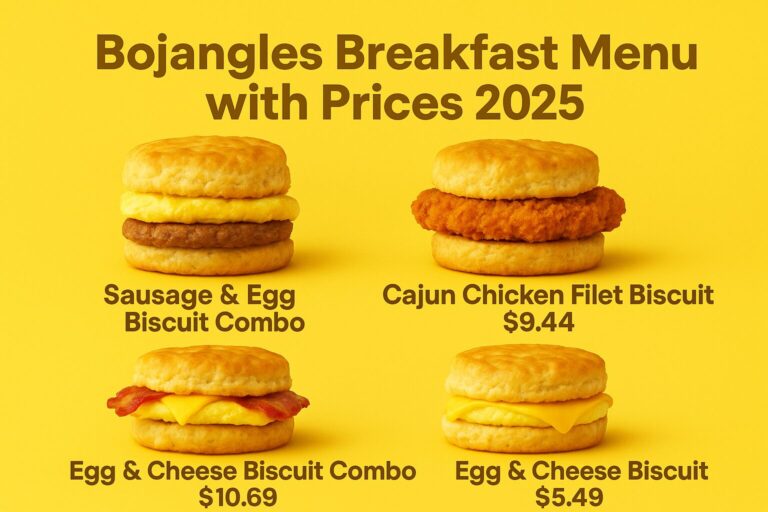 Bojangles Breakfast Menu with Prices 2025

Sausage & Egg Biscuit Combo

Cajun Chicken Filet Biscuit
$9.44

Egg & Cheese Biscuit Combo
$10.69

Egg & Cheese Biscuit
$5.49